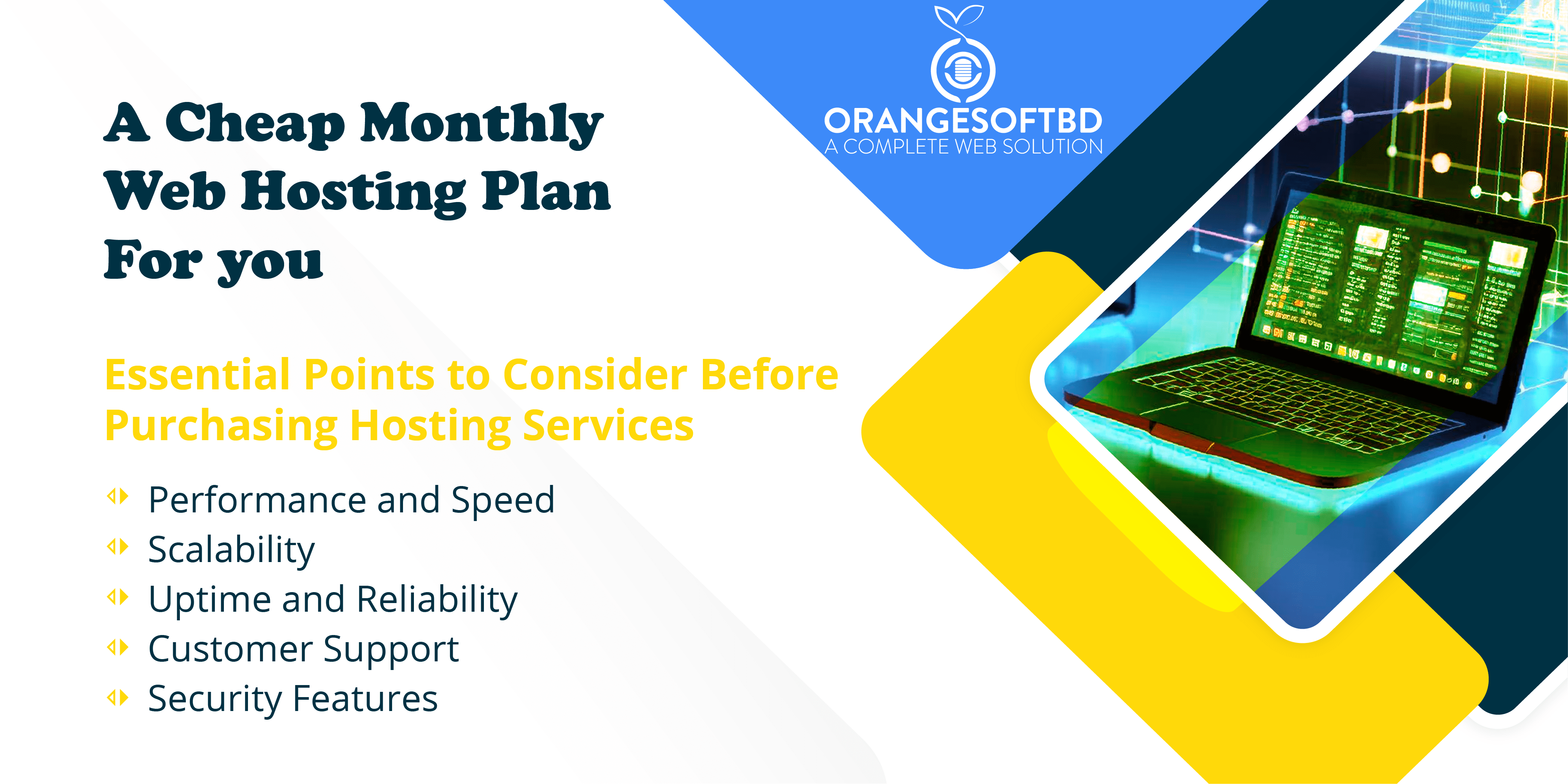 A Cheap Monthly Web Hosting Plan For you

ORANGESOFTBD
A COMPLETE WEB SOLUTION

Essential Points to Consider Before Purchasing Hosting Services

Performance and Speed
Scalability
Uptime and Reliability
Customer Support
Security Features